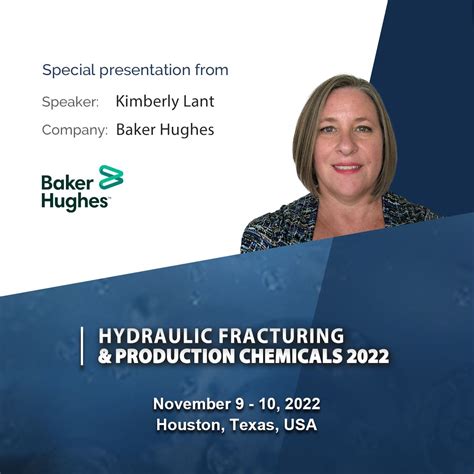 Special presentation from

Speaker: Kimberly Lant

Company: Baker Hughes

Baker Hughes™

HYDRAULIC FRACTURING & PRODUCTION CHEMICALS 2022

November 9 - 10, 2022
Houston, Texas, USA